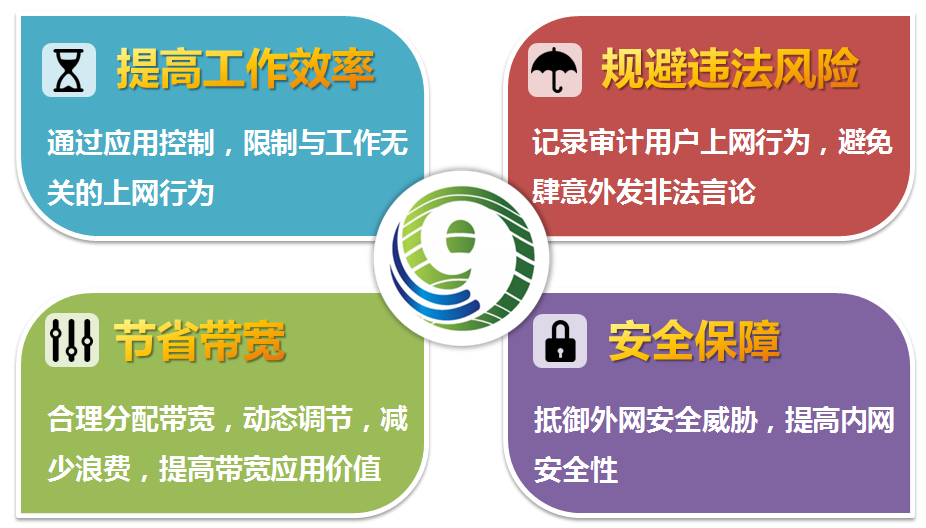 提高工作效率

通过应用控制，限制与工作无关的上网行为

规避违法风险

记录审计用户上网行为，避免肆意外发非法言论

节省带宽

合理分配带宽，动态调节，减少浪费，提高带宽应用价值

安全保障

抵御外网安全威胁，提高内网安全性